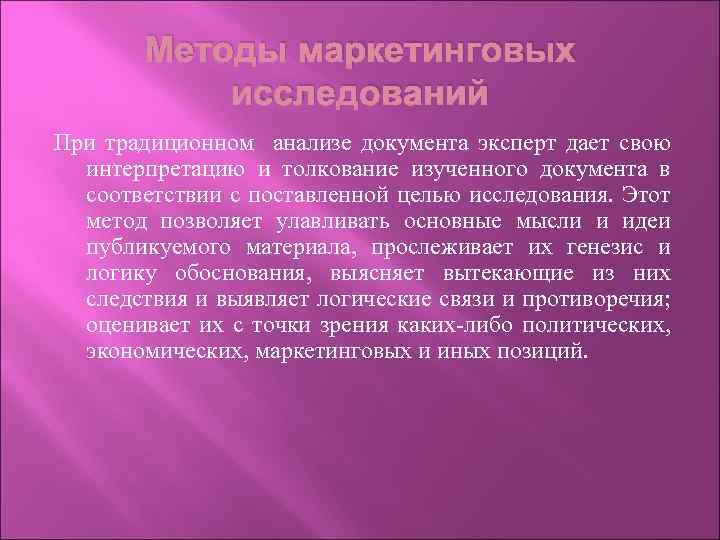 Методы маркетинговых исследований

При традиционном анализе документа эксперт дает свою интерпретацию и толкование изученного документа в соответствии с поставленной целью исследования. Этот метод позволяет улавливать основные мысли и идеи публикуемого материала, прослеживает их генезис и логику обоснования, выясняет вытекающие из них следствия и выявляет логические связи и противоречия; оценивает их с точки зрения каких-либо политических, экономических, маркетинговых и иных позиций.